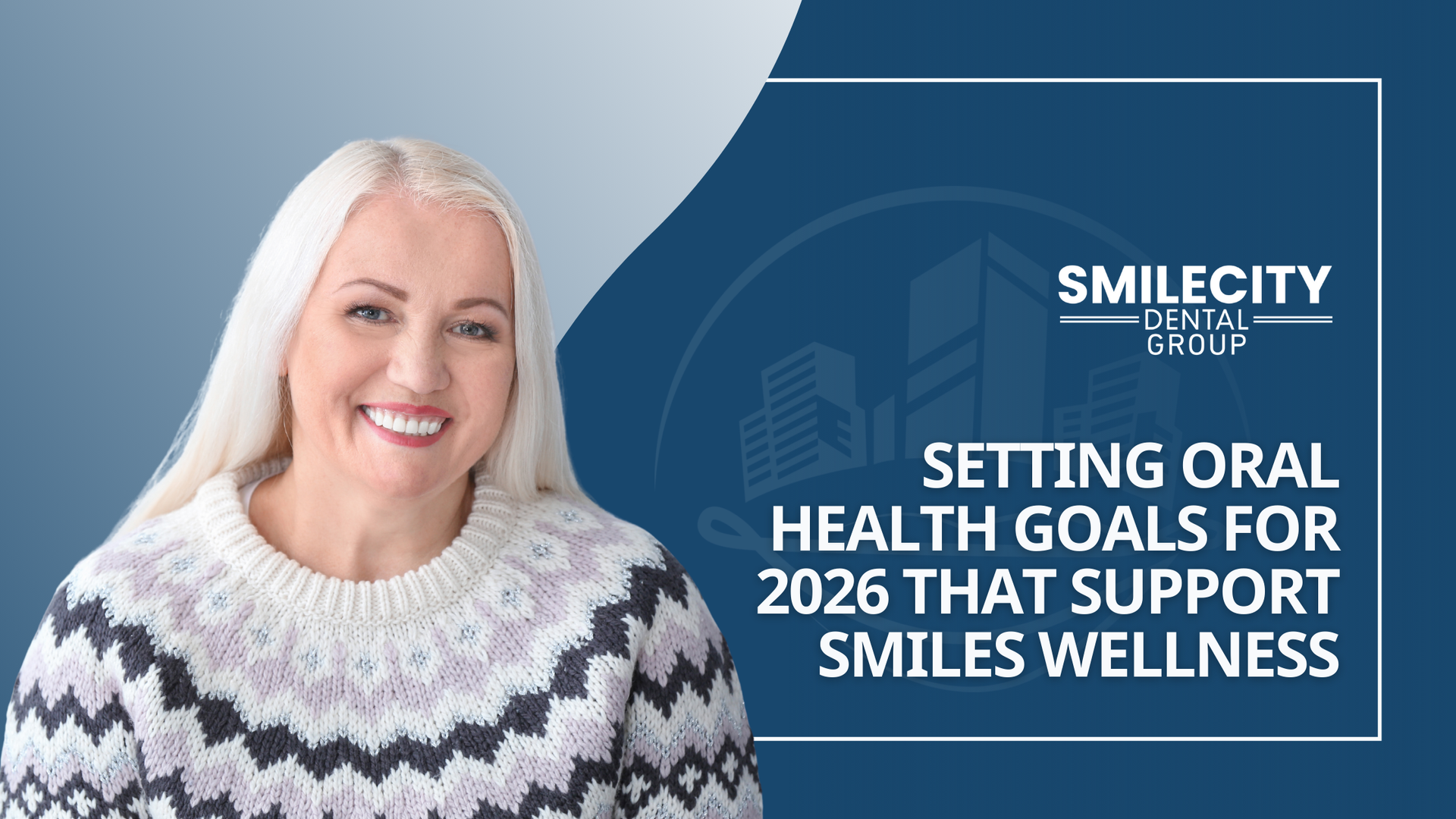 SMILECITY
DENTAL
GROUP

SETTING ORAL HEALTH GOALS FOR 2026 THAT SUPPORT SMILES WELLNESS